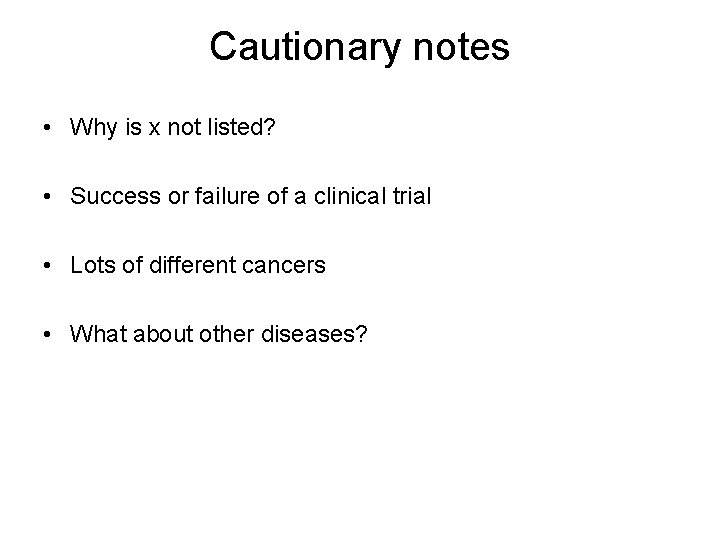 Cautionary notes

• Why is x not listed?

• Success or failure of a clinical trial

• Lots of different cancers

• What about other diseases?